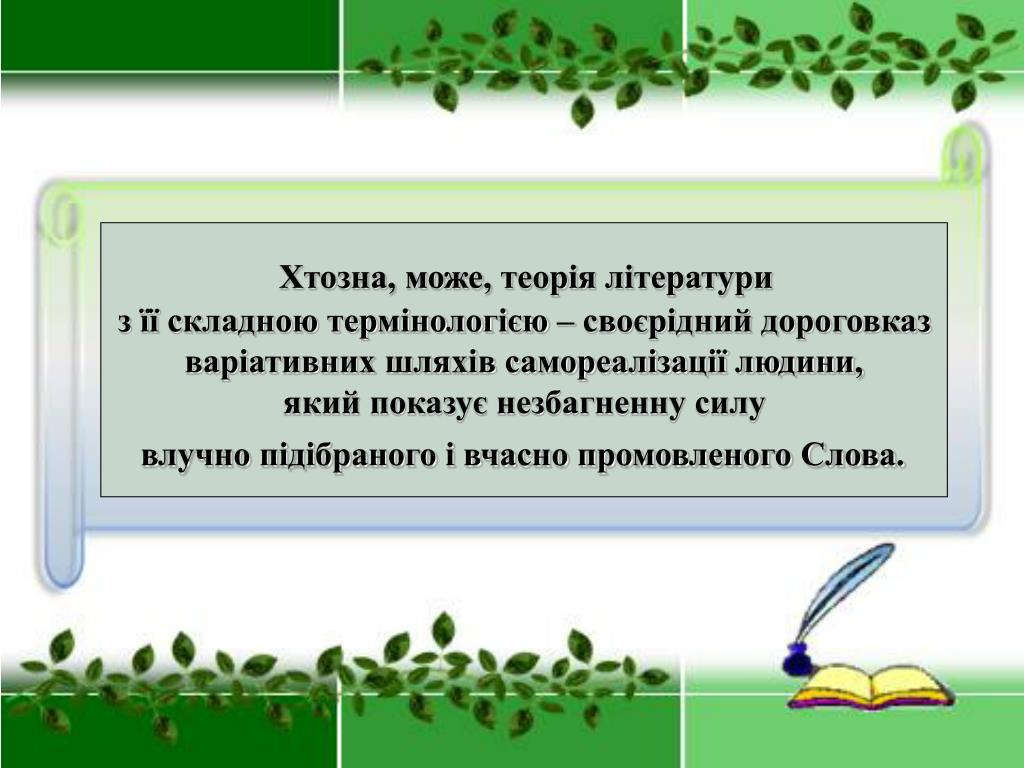 Хтозна, може, теорія літератури з її складною термінологією – своєрідний дороговказ варіативних шляхів самореалізації людини, який показує незбагненну силу влучно підібраного і вчасно промовленого Слова.